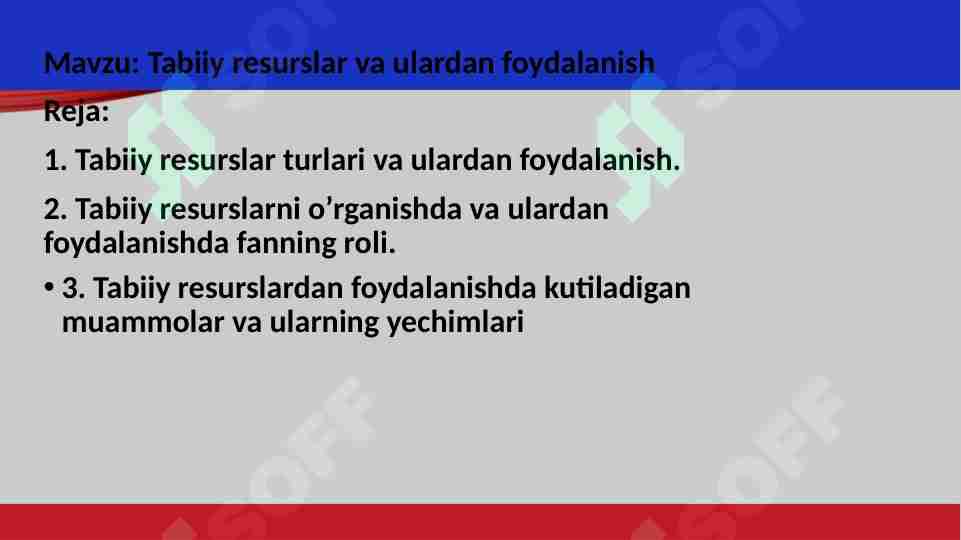 Mavzu: Tabiiy resurslar va ulardan foydalanish

Reja:

1. Tabiiy resurslar turlari va ulardan foydalanish.

2. Tabiiy resurslarni o’rganishda va ulardan foydalanishda fanning roli.

• 3. Tabiiy resurslardan foydalanishda kutiladigan muammolar va ularning yechimlari

SOFF

SOFF

SOFF

SOFF